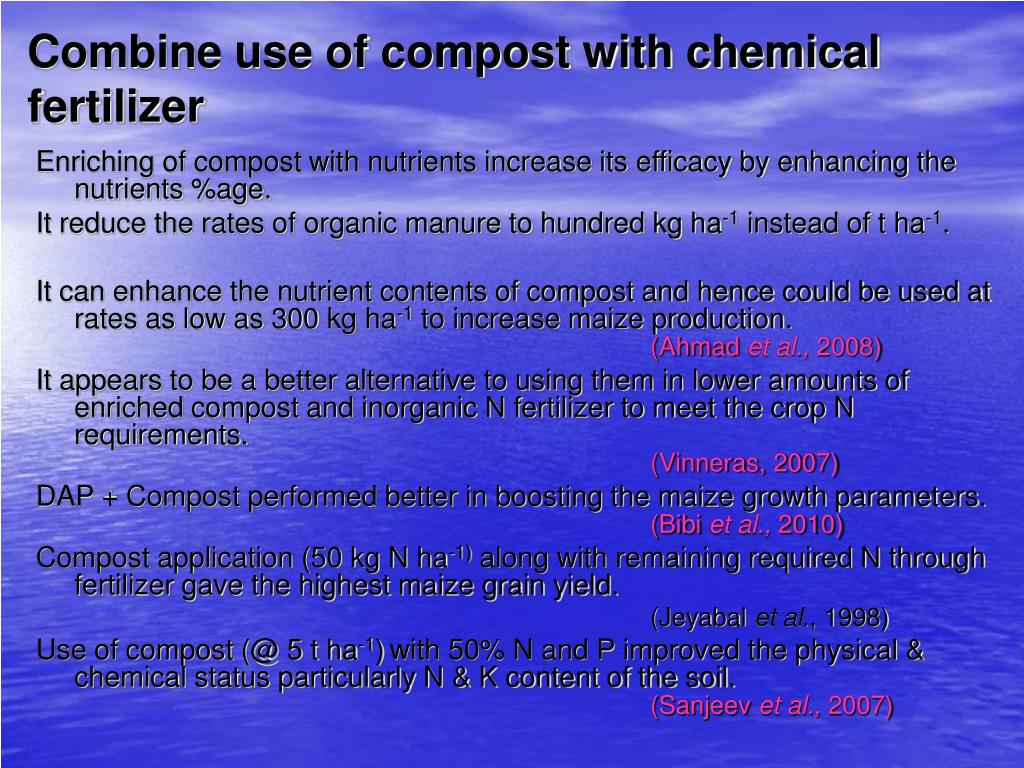 Combine use of compost with chemical fertilizer

Enriching of compost with nutrients increase its efficacy by enhancing the nutrients %age.

It reduce the rates of organic manure to hundred kg ha$^{-1}$ instead of t ha$^{-1}$.

It can enhance the nutrient contents of compost and hence could be used at rates as low as 300 kg ha$^{-1}$ to increase maize production.
(Ahmad et al., 2008)

It appears to be a better alternative to using them in lower amounts of enriched compost and inorganic N fertilizer to meet the crop N requirements.
(Vinneras, 2007)

DAP + Compost performed better in boosting the maize growth parameters.
(Bibi et al., 2010)

Compost application (50 kg N ha$^{-1)}$ along with remaining required N through fertilizer gave the highest maize grain yield.
(Jeyabal et al., 1998)

Use of compost (@ 5 t ha$^{-1}$) with 50% N and P improved the physical & chemical status particularly N & K content of the soil.
(Sanjeev et al., 2007)